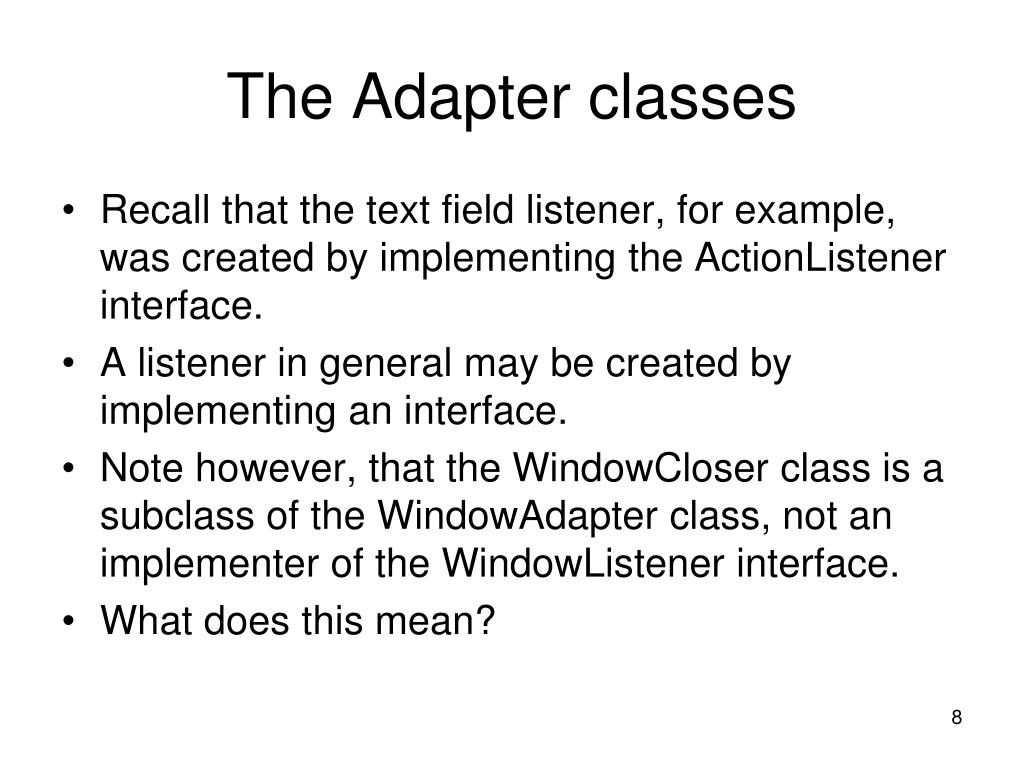 The Adapter classes

• Recall that the text field listener, for example, was created by implementing the ActionListener interface.
• A listener in general may be created by implementing an interface.
• Note however, that the WindowCloser class is a subclass of the WindowAdapter class, not an implementer of the WindowListener interface.
• What does this mean?

8